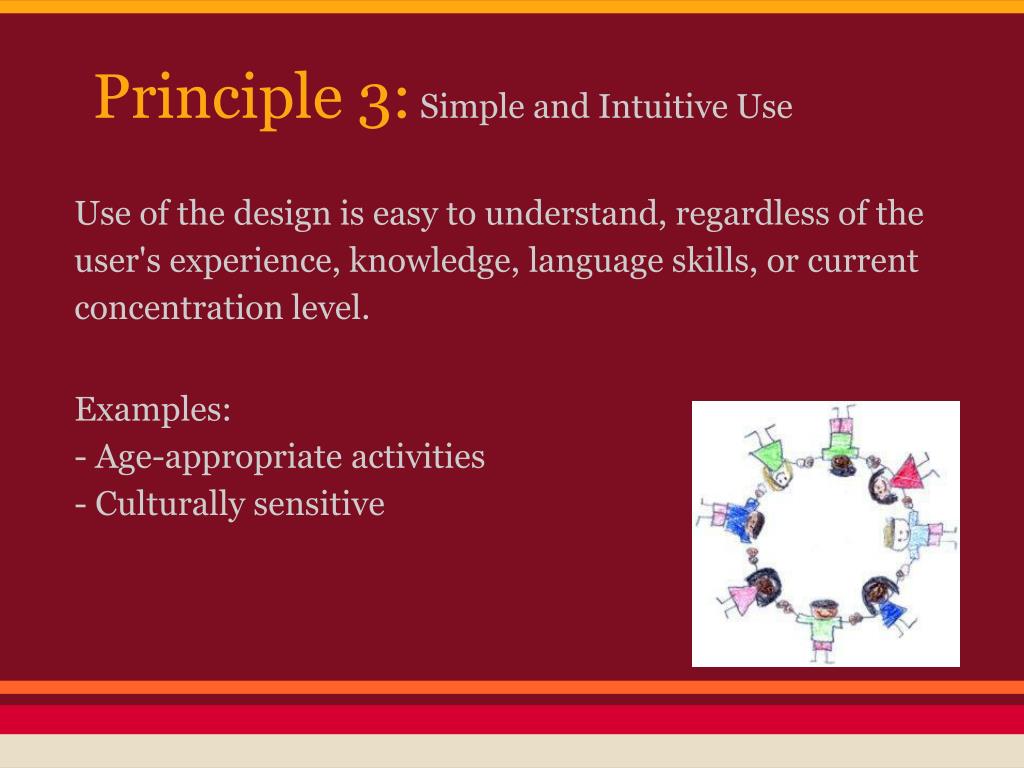 Principle 3: Simple and Intuitive Use

Use of the design is easy to understand, regardless of the user's experience, knowledge, language skills, or current concentration level.

Examples:
- Age-appropriate activities
- Culturally sensitive